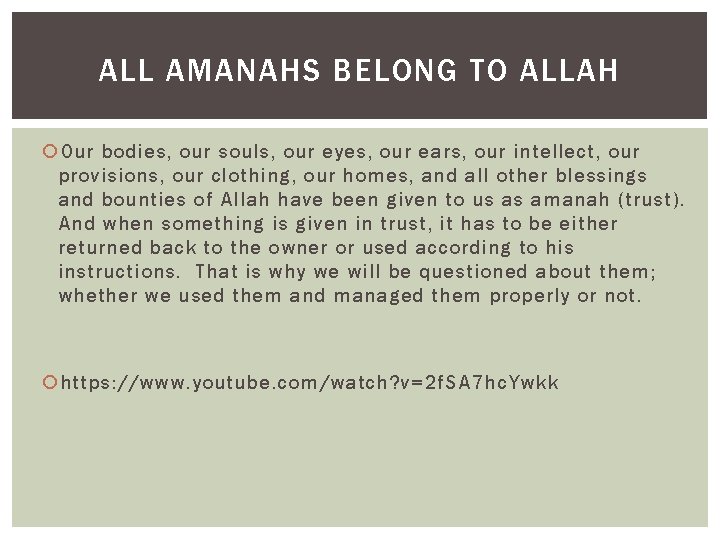 ALL AMANAHS BELONG TO ALLAH

Our bodies, our souls, our eyes, our ears, our intellect, our provisions, our clothing, our homes, and all other blessings and bounties of Allah have been given to us as amanah (trust). And when something is given in trust, it has to be either returned back to the owner or used according to his instructions. That is why we will be questioned about them; whether we used them and managed them properly or not.

https://www.youtube.com/watch?v=2fSA7hcYwkk